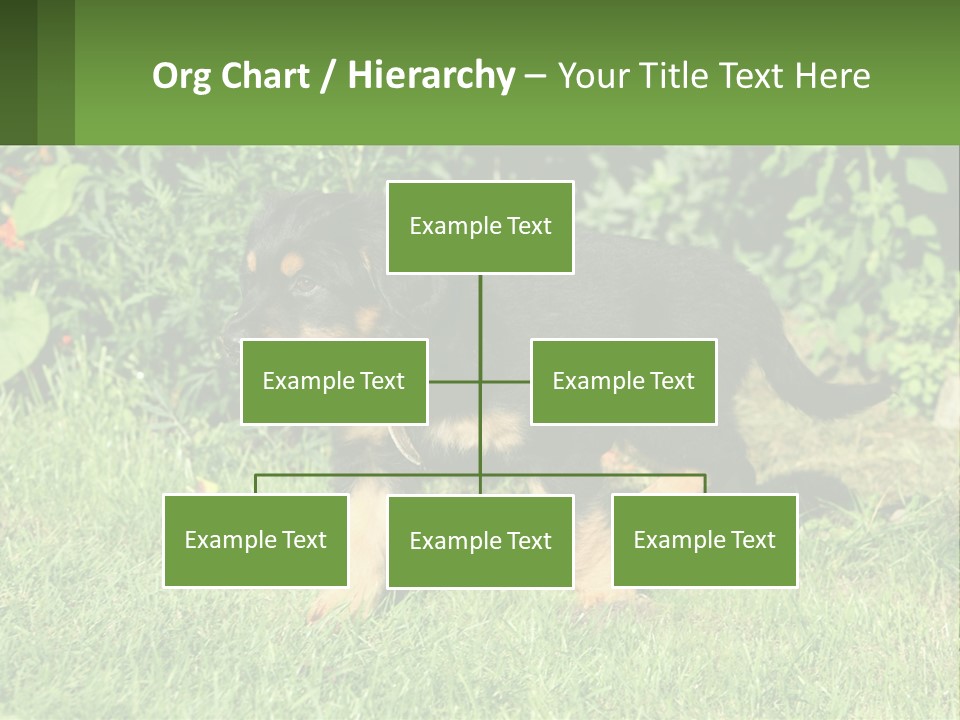 Org Chart / Hierarchy – Your Title Text Here

Example Text

Example Text

Example Text

Example Text

Example Text

Example Text